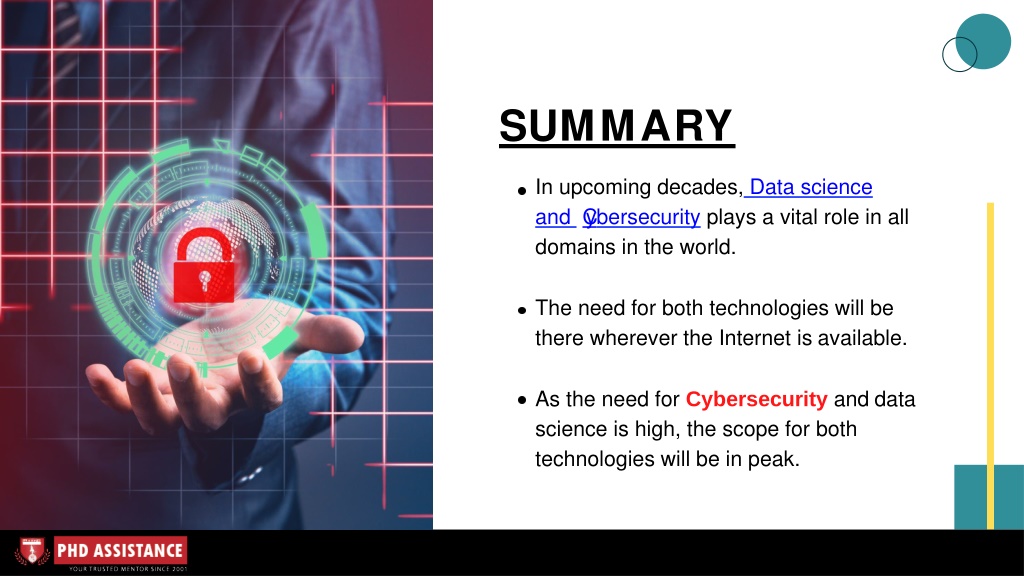 SUMMARY

In upcoming decades, Data science and Cybersecurity plays a vital role in all domains in the world.

The need for both technologies will be there wherever the Internet is available.

As the need for Cybersecurity and data science is high, the scope for both technologies will be in peak.

PHD ASSISTANCE
YOUR TRUSTED MENTOR SINCE 2001